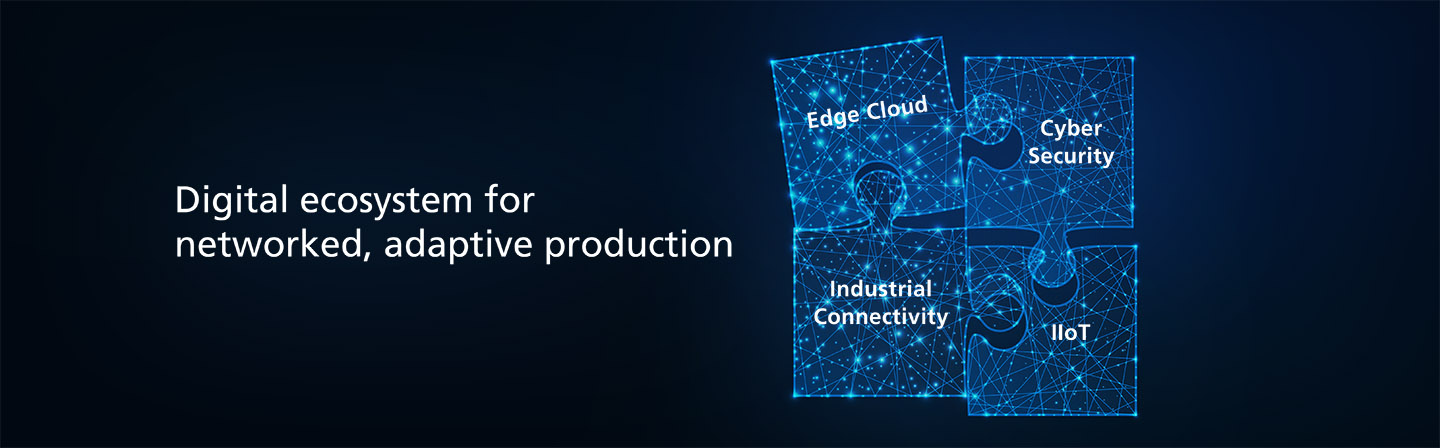 Digital ecosystem for networked, adaptive production

Edge Cloud

Cyber Security

Industrial Connectivity

IIoT